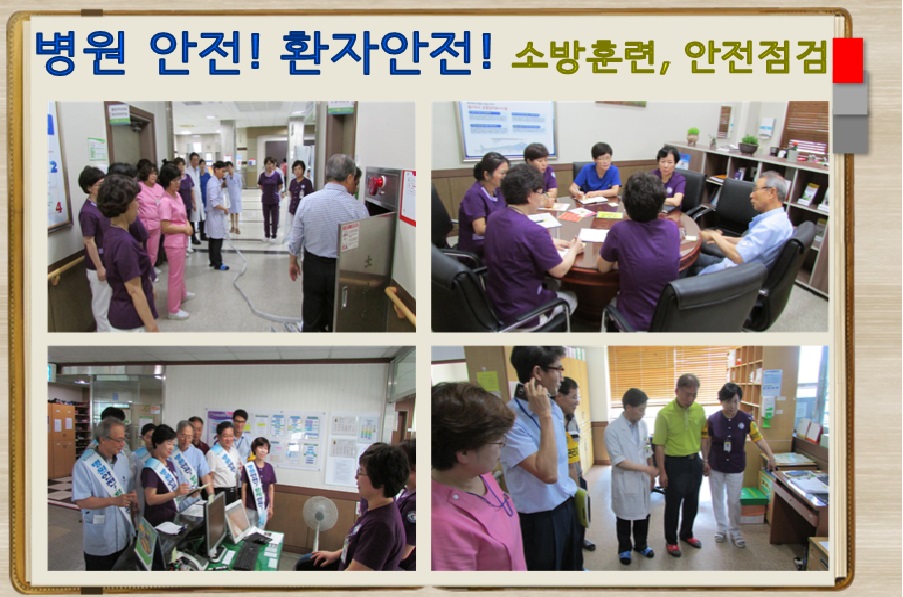 병원 안전! 환자안전! 소방훈련, 안전점검